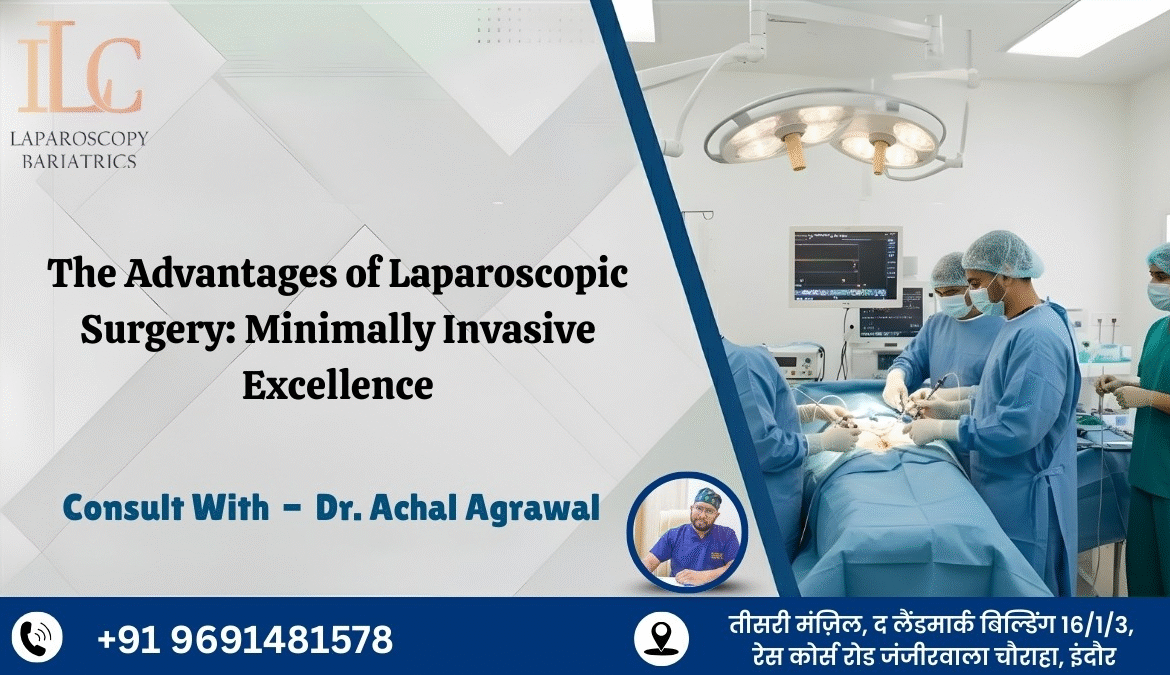 ILC
LAPAROSCOPY
BARIATRICS

The Advantages of Laparoscopic Surgery: Minimally Invasive Excellence

Consult With – Dr. Achal Agrawal

+91 9691481578

तीसरी मंज़िल, द लैंडमार्क बिल्डिंग 16/1/3, रेस कोर्स रोड जंजीरवाला चौराहा, इंदौर